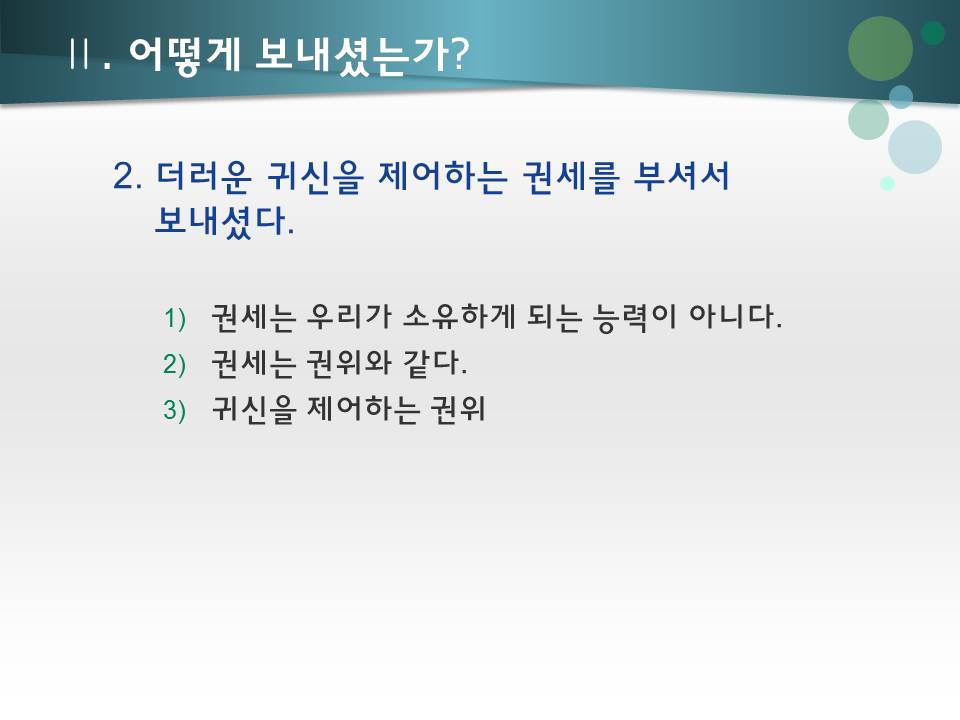 Ⅱ. 어떻게 보내셨는가?

2. 더러운 귀신을 제어하는 권세를 부셔서 보내셨다.

1) 권세는 우리가 소유하게 되는 능력이 아니다.
2) 권세는 권위와 같다.
3) 귀신을 제어하는 권위